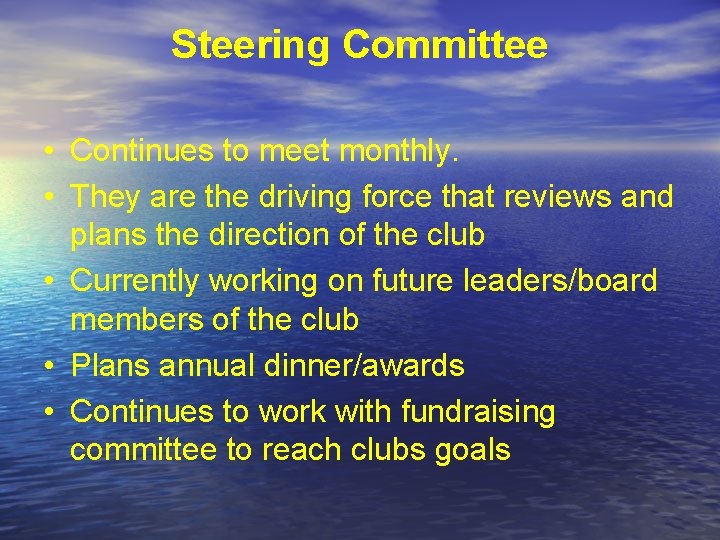 Steering Committee

• Continues to meet monthly.
• They are the driving force that reviews and plans the direction of the club
• Currently working on future leaders/board members of the club
• Plans annual dinner/awards
• Continues to work with fundraising committee to reach clubs goals